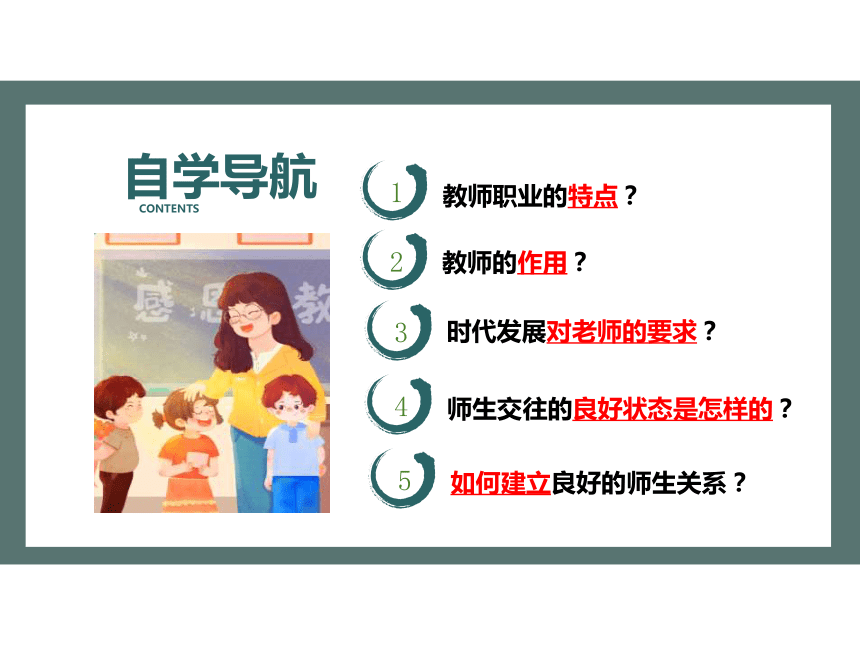 自学导航
CONTENTS

感恩教

1 教师职业的特点？

2 教师的作用？

3 时代发展对老师的要求？

4 师生交往的良好状态是怎样的？

5 如何建立良好的师生关系？